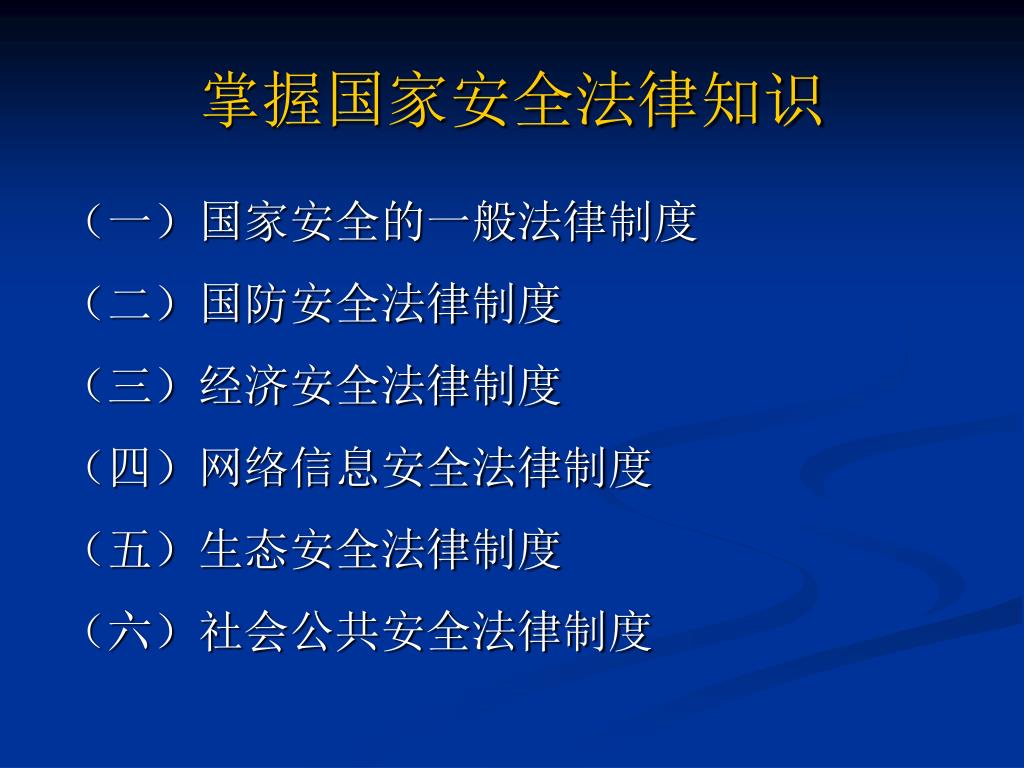 掌握国家安全法律知识

（一）国家安全的一般法律制度

（二）国防安全法律制度

（三）经济安全法律制度

（四）网络信息安全法律制度

（五）生态安全法律制度

（六）社会公共安全法律制度